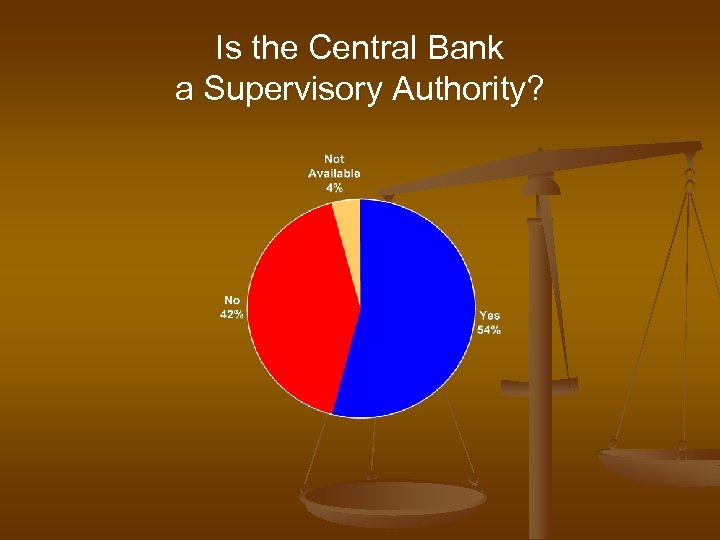 Is the Central Bank
a Supervisory Authority?

Not
Available
4%

No
42%

Yes
54%